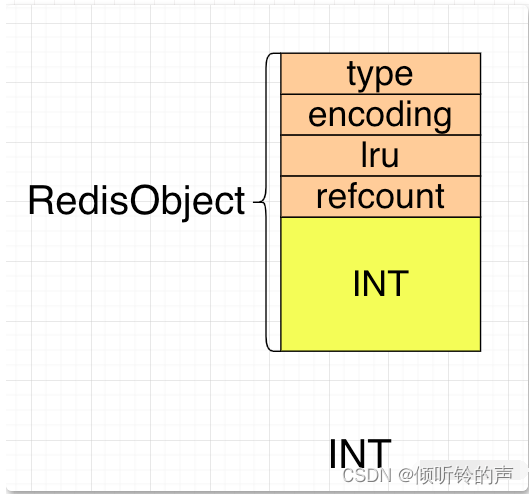 RedisObject

type
encoding
lru
refcount
INT

INT

CSDN @倾听铃的声